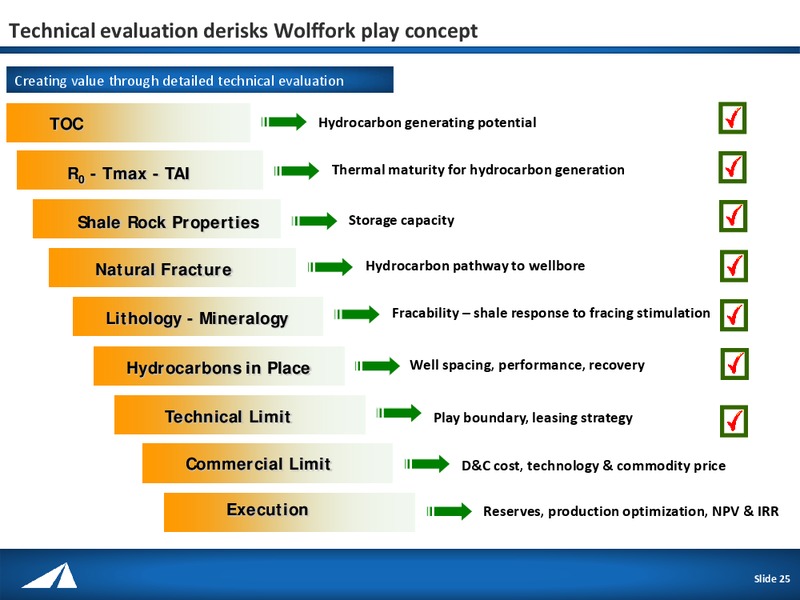 Technical evaluation derisks Wolffork play concept

Creating value through detailed technical evaluation

TOC

Hydrocarbon generating potential

$R_0$ - Tmax - TAI

Thermal maturity for hydrocarbon generation

Shale Rock Properties

Storage capacity

Natural Fracture

Hydrocarbon pathway to wellbore

Lithology - Mineralogy

Fracability – shale response to fracing stimulation

Hydrocarbons in Place

Well spacing, performance, recovery

Technical Limit

Play boundary, leasing strategy

Commercial Limit

D&C cost, technology & commodity price

Execution

Reserves, production optimization, NPV & IRR

Slide 25